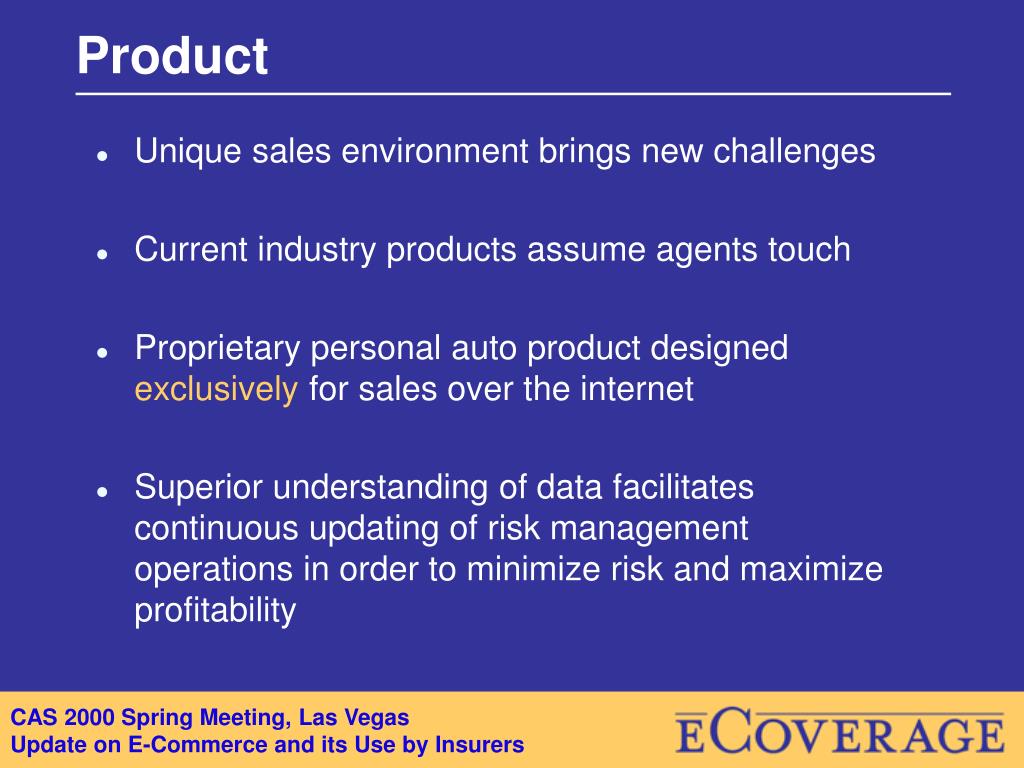 Product

- Unique sales environment brings new challenges

- Current industry products assume agents touch

- Proprietary personal auto product designed exclusively for sales over the internet

- Superior understanding of data facilitates continuous updating of risk management operations in order to minimize risk and maximize profitability

CAS 2000 Spring Meeting, Las Vegas
Update on E-Commerce and its Use by Insurers

ECOVERAGE